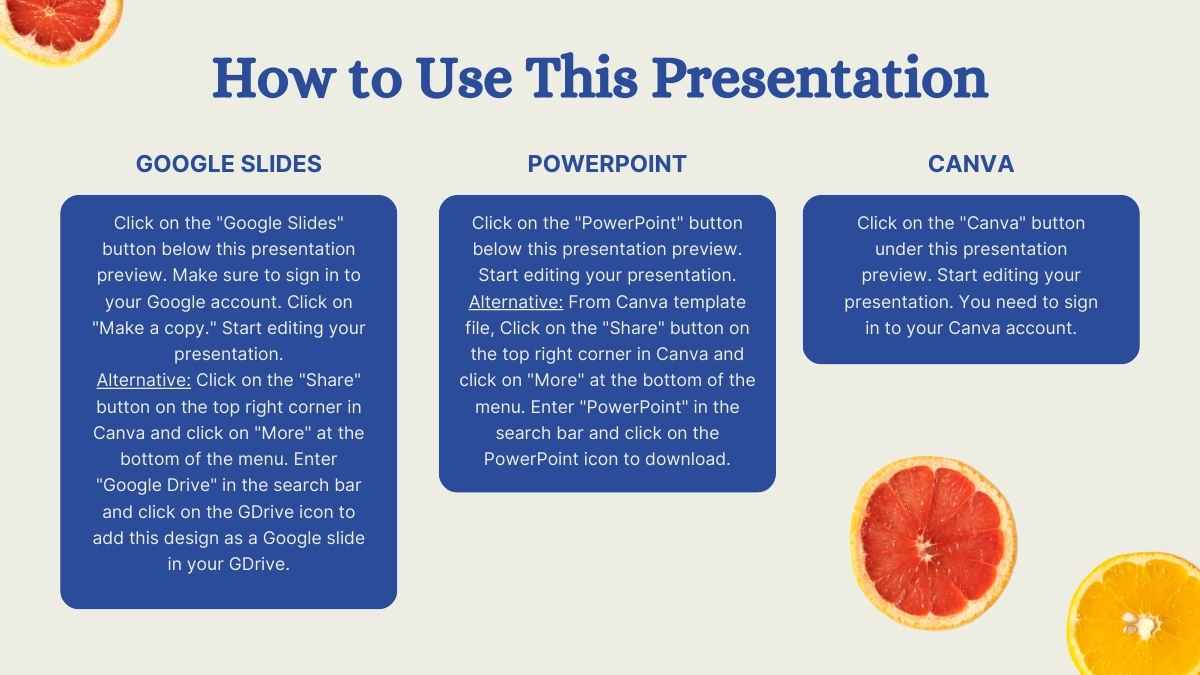 How to Use This Presentation

GOOGLE SLIDES

Click on the "Google Slides" button below this presentation preview. Make sure to sign in to your Google account. Click on "Make a copy." Start editing your presentation.
Alternative: Click on the "Share" button on the top right corner in Canva and click on "More" at the bottom of the menu. Enter "Google Drive" in the search bar and click on the GDrive icon to add this design as a Google slide in your GDrive.

POWERPOINT

Click on the "PowerPoint" button below this presentation preview. Start editing your presentation.
Alternative: From Canva template file, Click on the "Share" button on the top right corner in Canva and click on "More" at the bottom of the menu. Enter "PowerPoint" in the search bar and click on the PowerPoint icon to download.

CANVA

Click on the "Canva" button under this presentation preview. Start editing your presentation. You need to sign in to your Canva account.